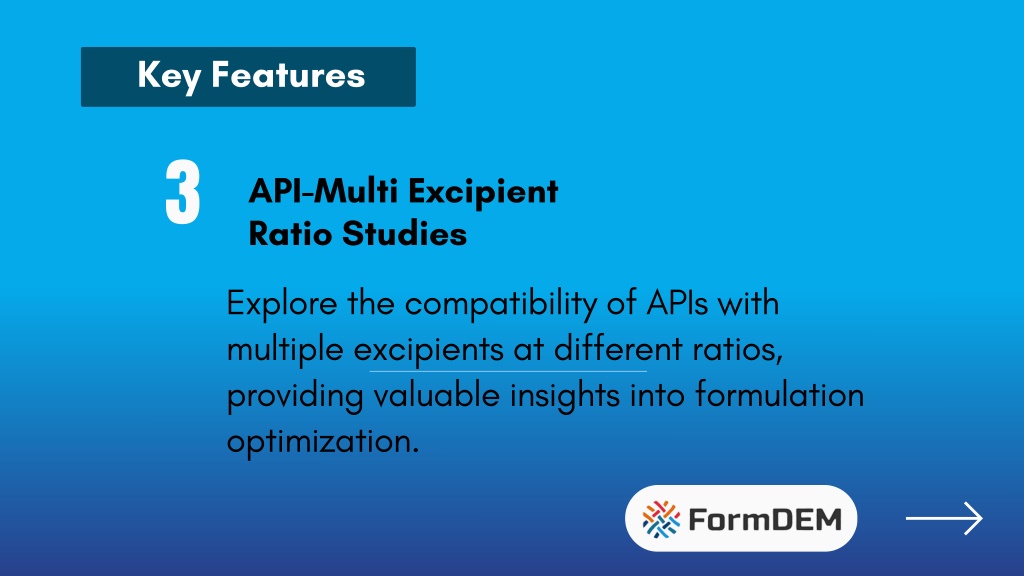 Key Features

3

API-Multi Excipient Ratio Studies

Explore the compatibility of APIs with multiple excipients at different ratios, providing valuable insights into formulation optimization.

FormDEM